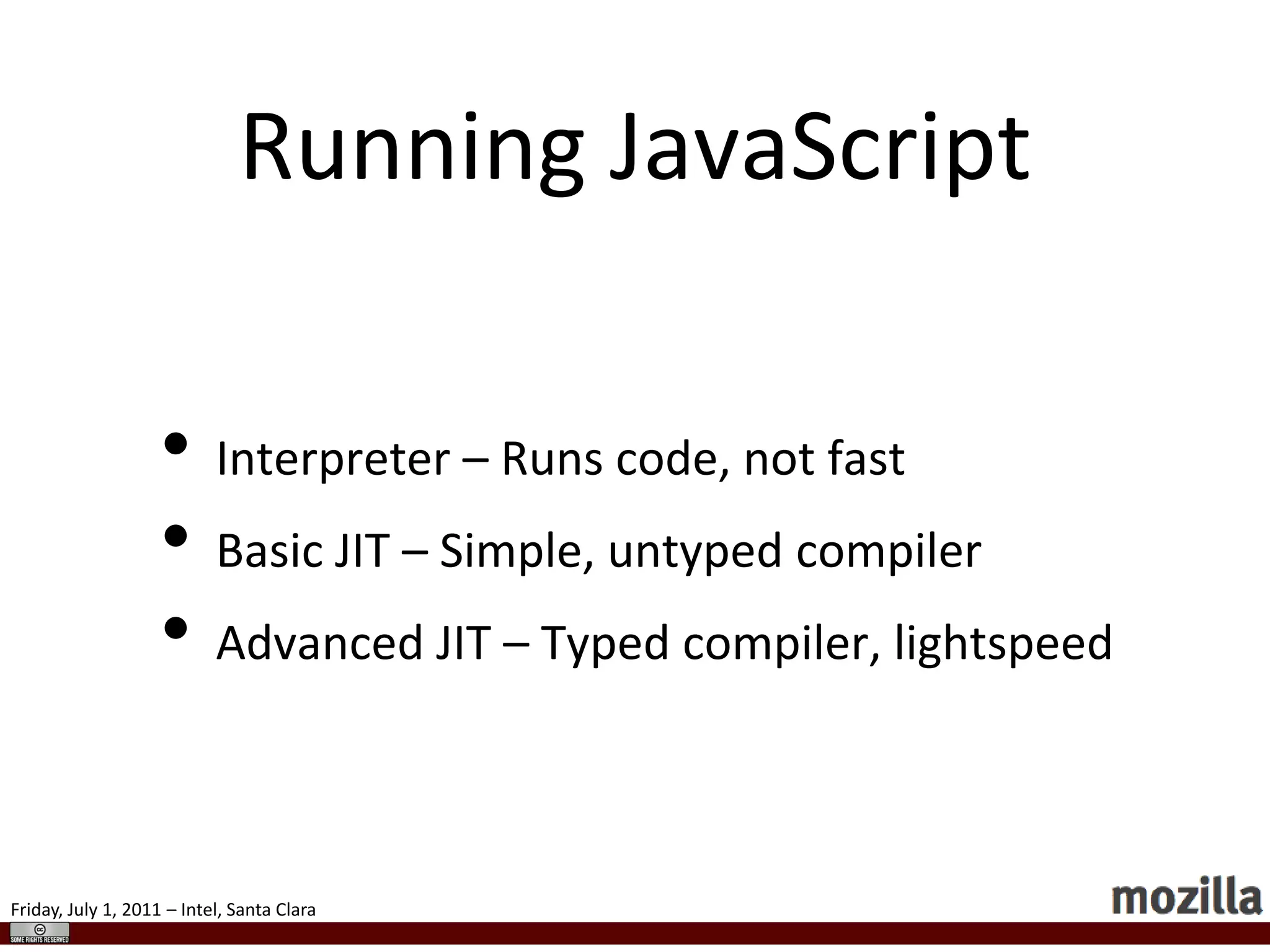 Running JavaScript

• Interpreter – Runs code, not fast
• Basic JIT – Simple, untyped compiler
• Advanced JIT – Typed compiler, lightspeed

Friday, July 1, 2011 – Intel, Santa Clara

mozilla

cc SOME RIGHTS RESERVED